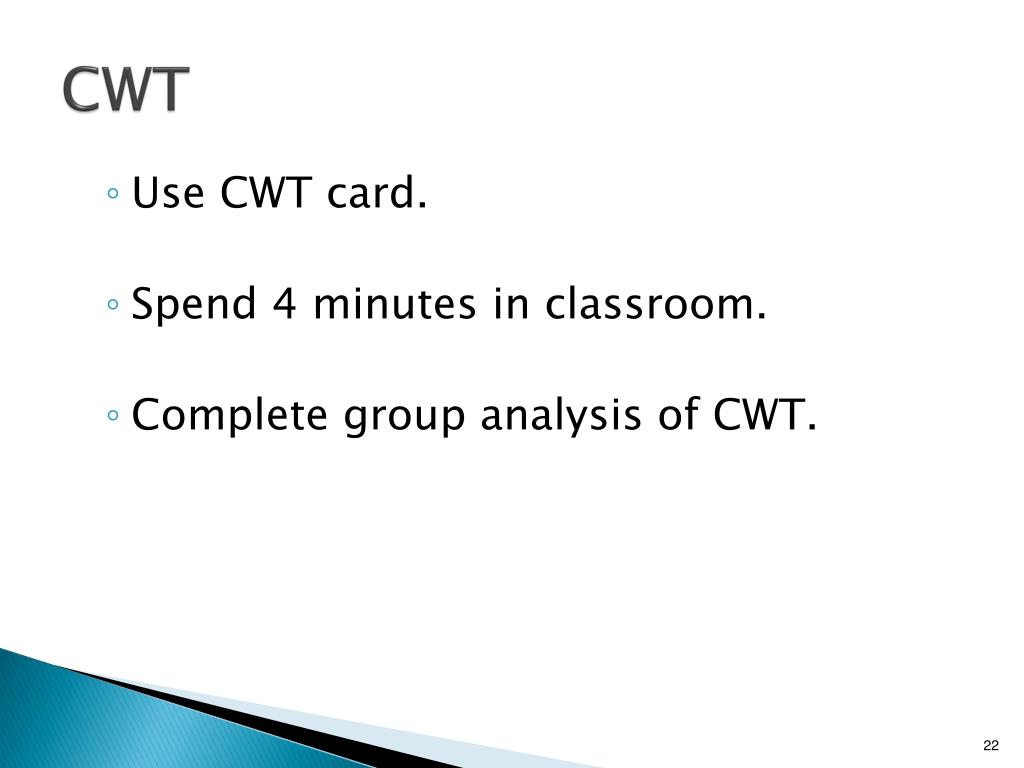 CWT

◦ Use CWT card.

◦ Spend 4 minutes in classroom.

◦ Complete group analysis of CWT.

22